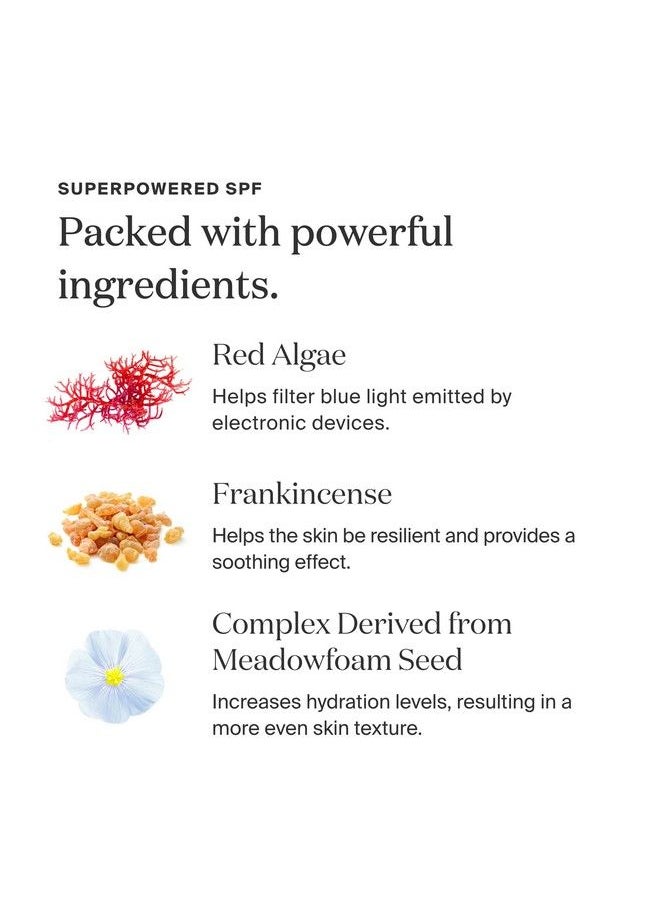 SUPERPOWERED SPF

Packed with powerful ingredients.

Red Algae

Helps filter blue light emitted by electronic devices.

Frankincense

Helps the skin be resilient and provides a soothing effect.

Complex Derived from Meadowfoam Seed

Increases hydration levels, resulting in a more even skin texture.